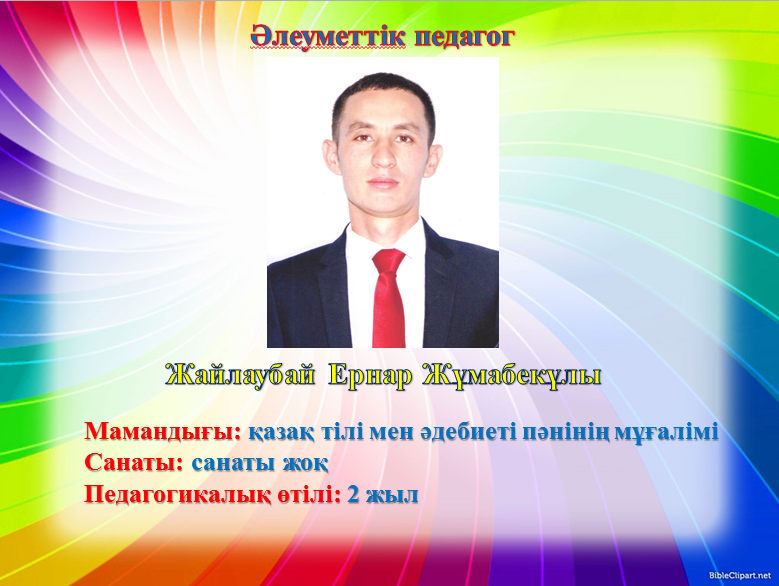 Әлеуметтік педагог

Жайлаубай Ернар Жұмабекұлы

Мамандығы: қазақ тілі мен әдебиеті пәнінің мұғалімі
Санаты: санаты жоқ
Педагогикалық өтілі: 2 жыл

BibleClipart.net